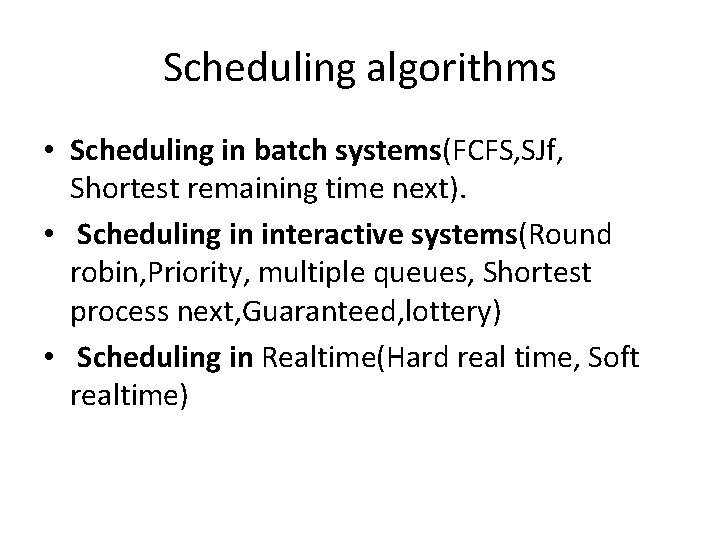 Scheduling algorithms

• Scheduling in batch systems(FCFS,SJf, Shortest remaining time next).
• Scheduling in interactive systems(Round robin,Priority, multiple queues, Shortest process next,Guaranteed,lottery)
• Scheduling in Realtime(Hard real time, Soft realtime)